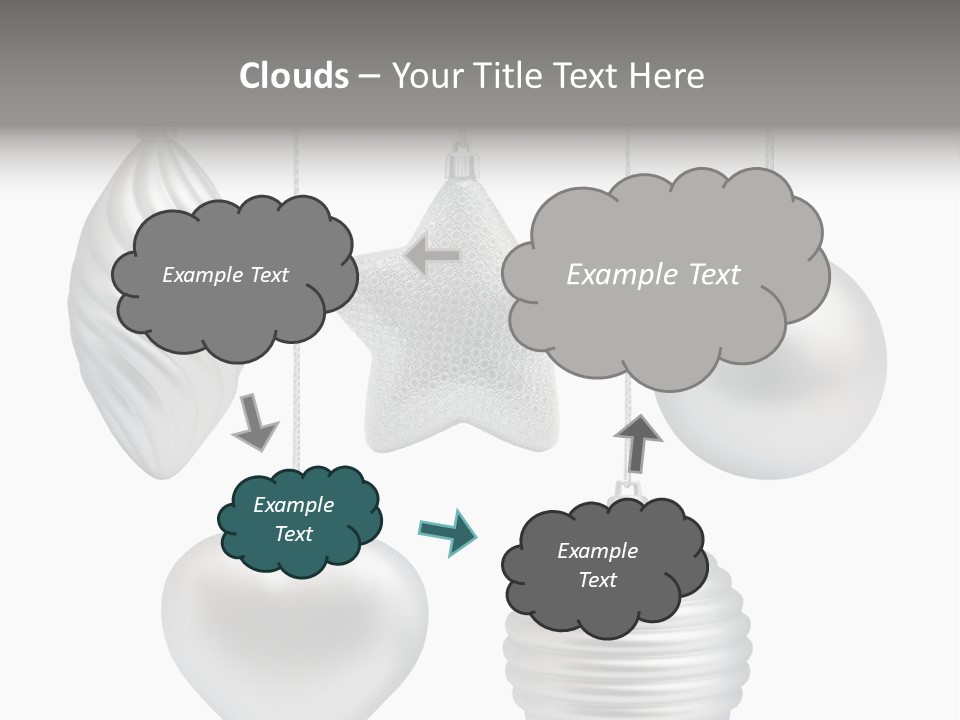 Clouds – Your Title Text Here

Example Text

Example Text

Example Text

Example Text